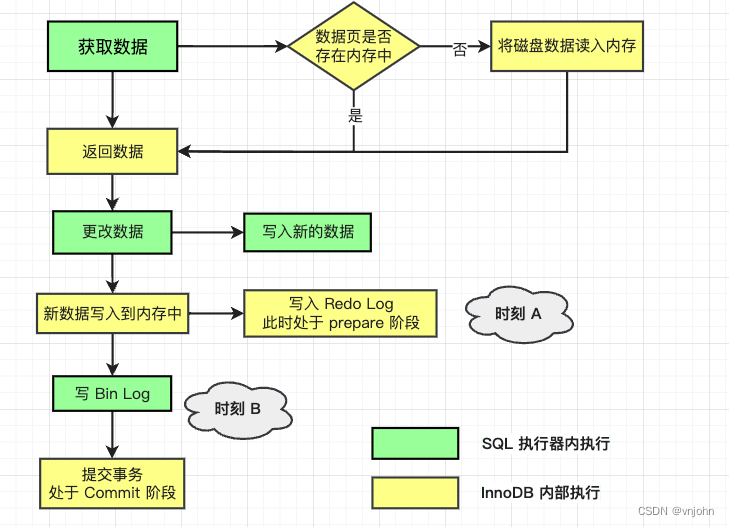 获取数据

数据页是否存在内存中

否

将磁盘数据读入内存

是

返回数据

更改数据

写入新的数据

新数据写入到内存中

写入 Redo Log
此时处于 prepare 阶段

时刻 A

写 Bin Log

时刻 B

提交事务
处于 Commit 阶段

SQL 执行器内执行

InnoDB 内部执行

CSDN @vnjohn